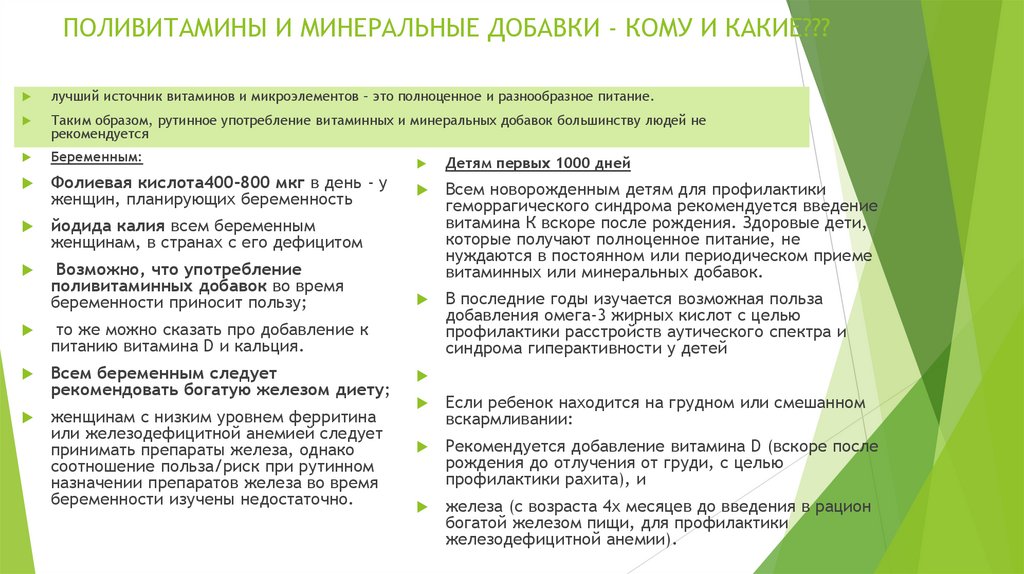 ПОЛИВИТАМИНЫ И МИНЕРАЛЬНЫЕ ДОБАВКИ - КОМУ И КАКИЕ???

лучший источник витаминов и микроэлементов – это полноценное и разнообразное питание.

Таким образом, рутинное употребление витаминных и минеральных добавок большинству людей не рекомендуется

Беременным:

Фолиевая кислота400-800 мкг в день - у женщин, планирующих беременность

йодида калия всем беременным женщинам, в странах с его дефицитом

Возможно, что употребление поливитаминных добавок во время беременности приносит пользу;

то же можно сказать про добавление к питанию витамина D и кальция.

Всем беременным следует рекомендовать богатую железом диету;

женщинам с низким уровнем ферритина или железодефицитной анемией следует принимать препараты железа, однако соотношение польза/риск при рутинном назначении препаратов железа во время беременности изучены недостаточно.

Детям первых 1000 дней

Всем новорожденным детям для профилактики геморрагического синдрома рекомендуется введение витамина К вскоре после рождения. Здоровые дети, которые получают полноценное питание, не нуждаются в постоянном или периодическом приеме витаминных или минеральных добавок.

В последние годы изучается возможная польза добавления омега-3 жирных кислот с целью профилактики расстройств аутического спектра и синдрома гиперактивности у детей

Если ребенок находится на грудном или смешанном вскармливании:

Рекомендуется добавление витамина D (вскоре после рождения до отлучения от груди, с целью профилактики рахита), и

железа (с возраста 4х месяцев до введения в рацион богатой железом пищи, для профилактики железодефицитной анемии).